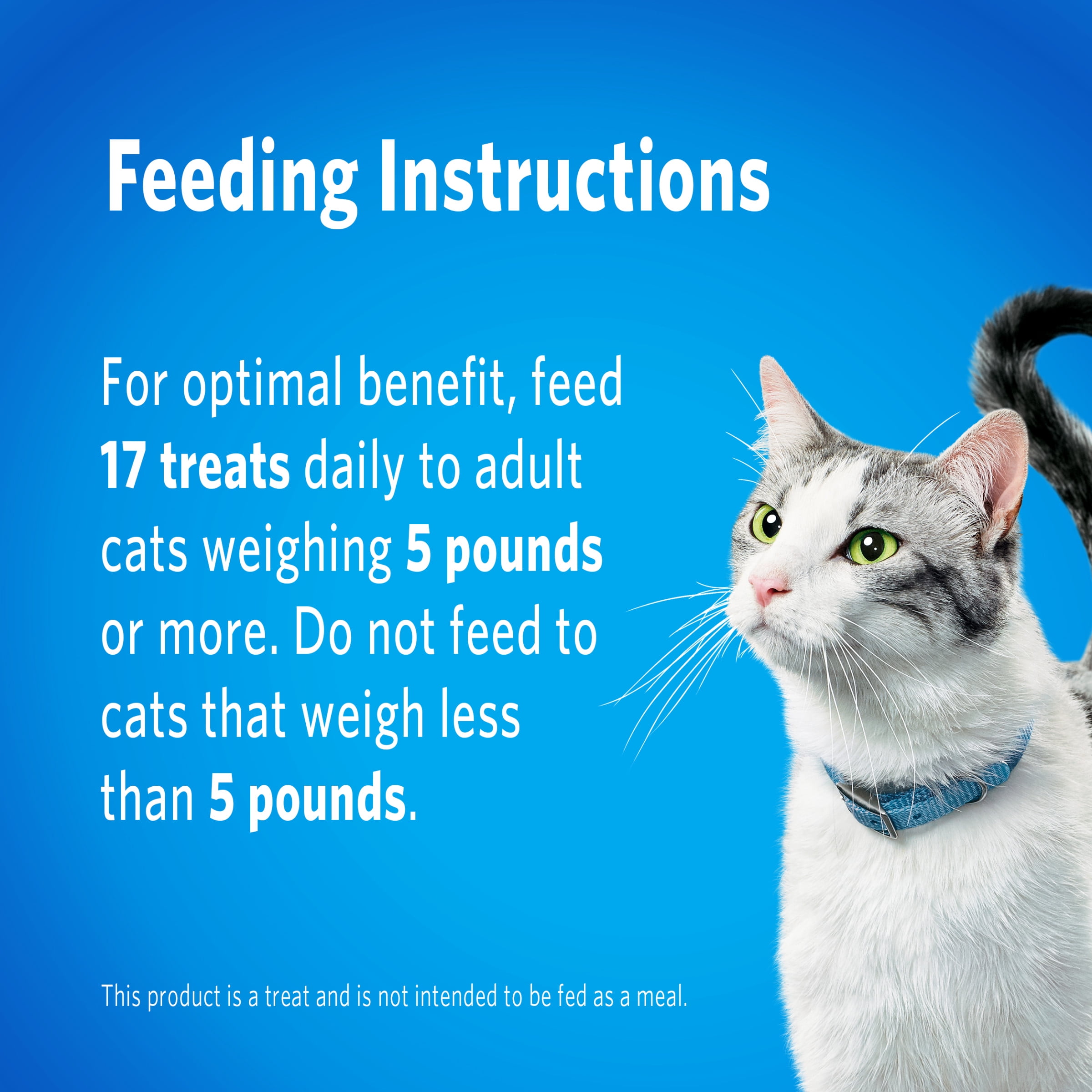 Feeding Instructions

For optimal benefit, feed 17 treats daily to adult cats weighing 5 pounds or more. Do not feed to cats that weigh less than 5 pounds.

This product is a treat and is not intended to be fed as a meal.